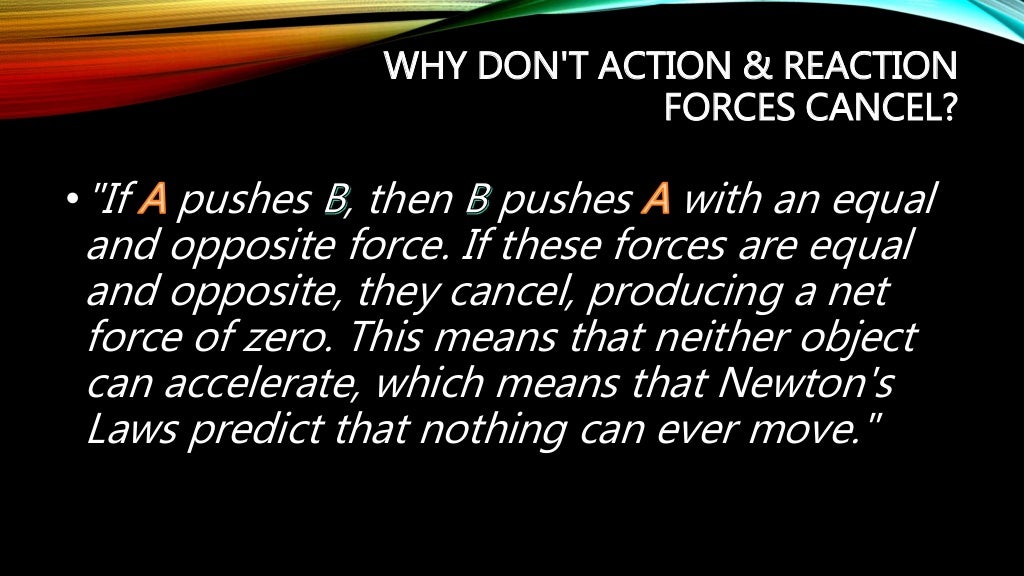 WHY DON'T ACTION & REACTION FORCES CANCEL?

• "If A pushes B, then B pushes A with an equal and opposite force. If these forces are equal and opposite, they cancel, producing a net force of zero. This means that neither object can accelerate, which means that Newton's Laws predict that nothing can ever move."